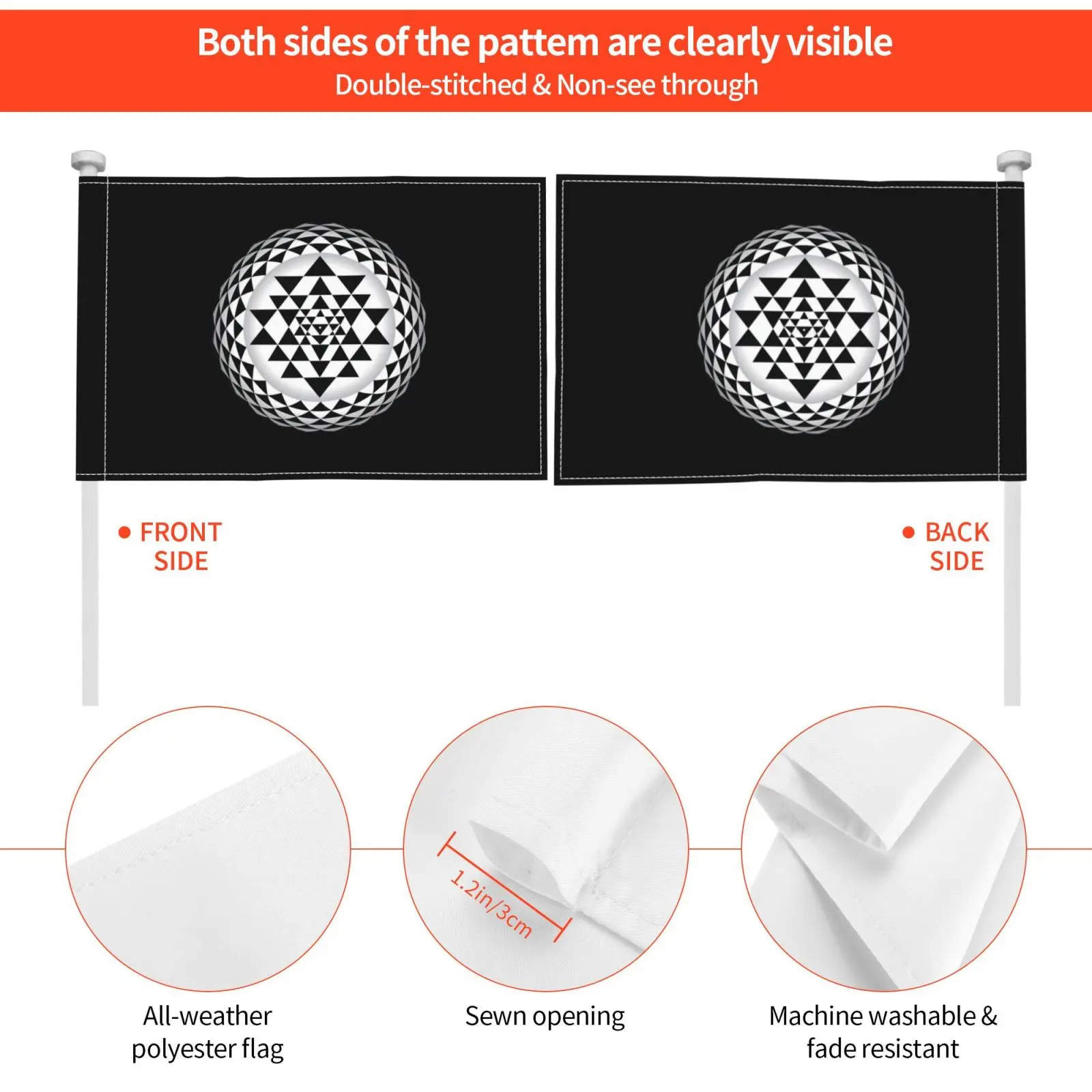 Both sides of the pattem are clearly visible
Double-stitched & Non-see through

FRONT SIDE

BACK SIDE

1.2in/3cm

All-weather polyester flag

Sewn opening

Machine washable & fade resistant